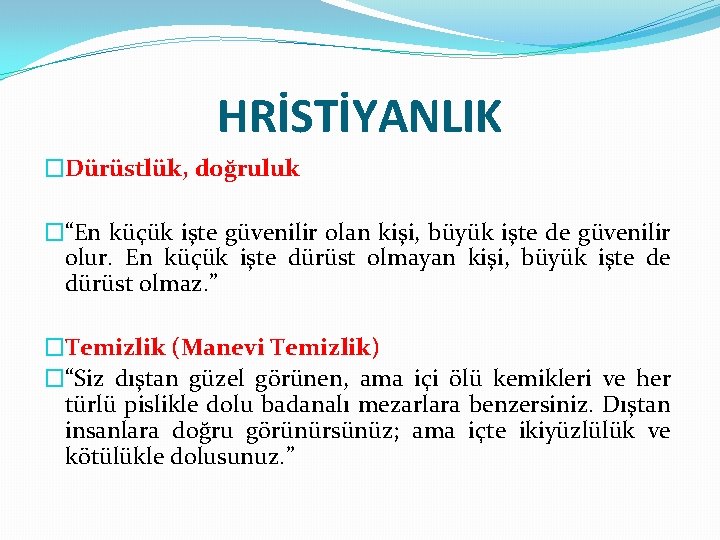 HRİSTİYANLIK

Dürüstlük, doğruluk

“En küçük işte güvenilir olan kişi, büyük işte de güvenilir olur. En küçük işte dürüst olmayan kişi, büyük işte de dürüst olmaz.”

Temizlik (Manevi Temizlik)

“Siz dıştan güzel görünen, ama içi ölü kemikleri ve her türlü pislikle dolu badanalı mezarlara benzersiniz. Dıştan insanlara doğru görünürsünüz; ama içte ikiyüzlülük ve kötülükle dolusunuz.”